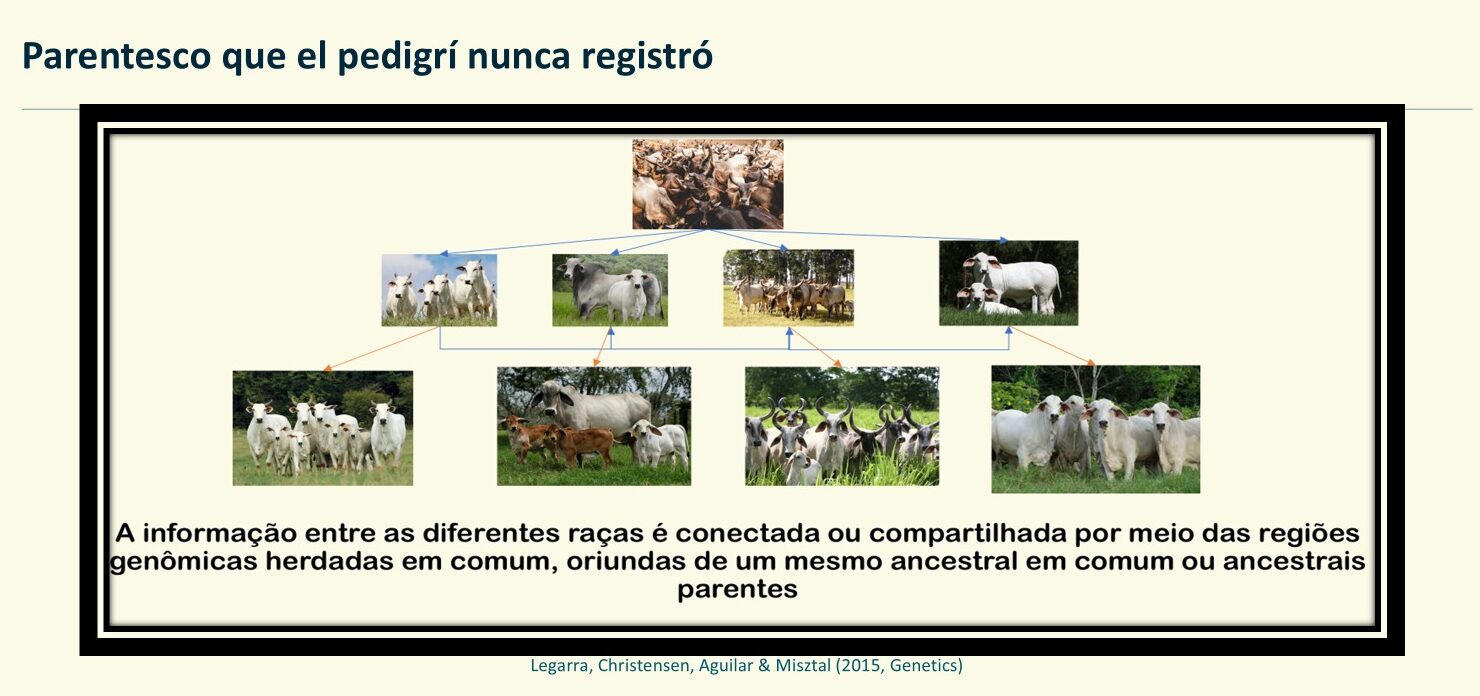 Parentesco que el pedigrí nunca registró

A informação entre as diferentes raças é conectada ou compartilhada por meio das regiões genômicas herdadas em comum, oriundas de um mesmo ancestral em comum ou ancestrais parentes

Legarra, Christensen, Aguilar & Misztal (2015, Genetics)